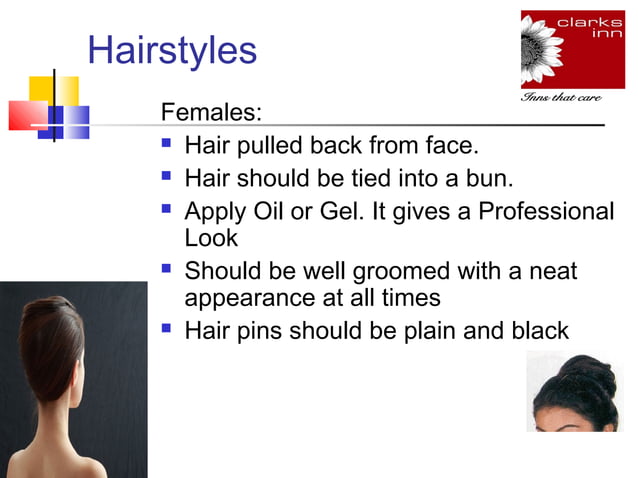 Hairstyles

clarks inn

Inns that care

Females:

- Hair pulled back from face.
- Hair should be tied into a bun.
- Apply Oil or Gel. It gives a Professional Look
- Should be well groomed with a neat appearance at all times
- Hair pins should be plain and black